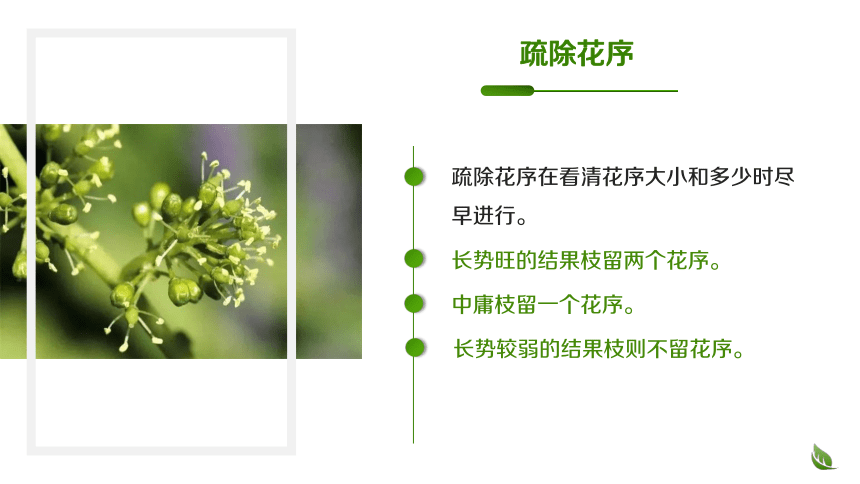 疏除花序

疏除花序在看清花序大小和多少时尽早进行。

长势旺的结果枝留两个花序。

中庸枝留一个花序。

长势较弱的结果枝则不留花序。